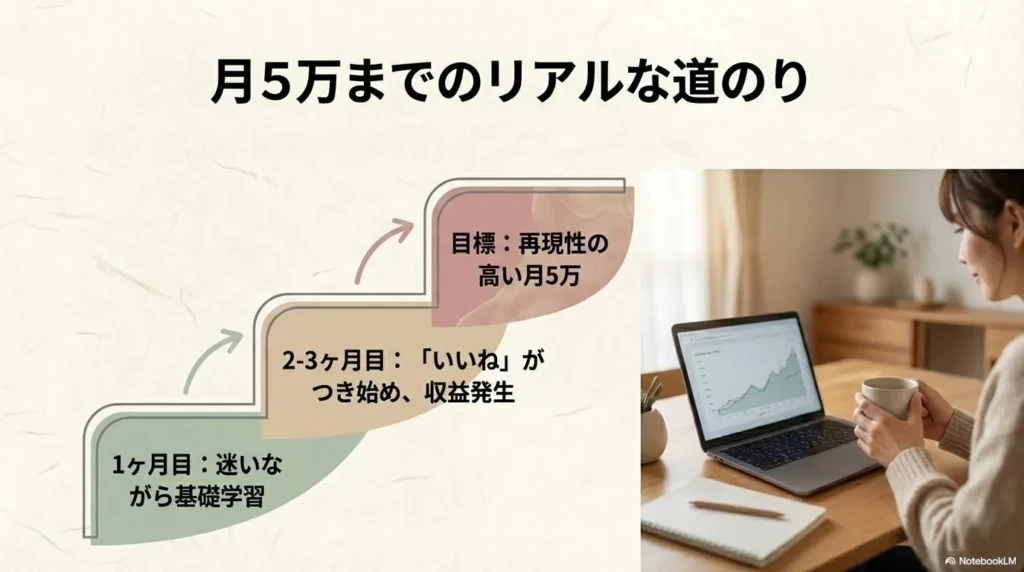 月5万までのリアルな道のり

目標：再現性の高い月5万

2-3ヶ月目：「いいね」がつき始め、収益発生

1ヶ月目：迷いながら基礎学習

NotebookLM